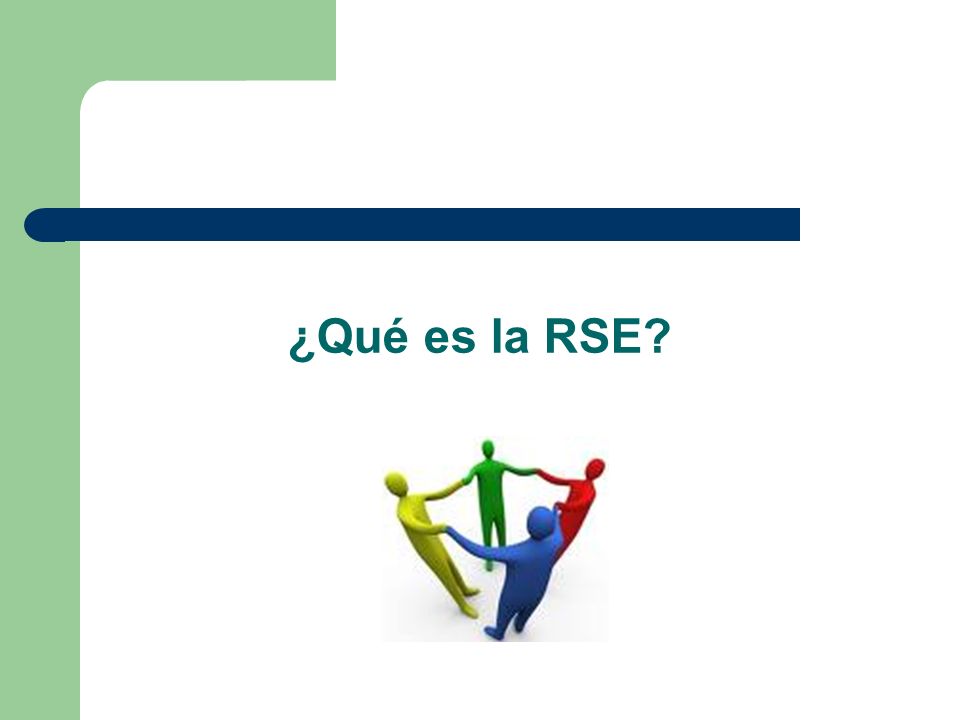 ¿Qué es la RSE?